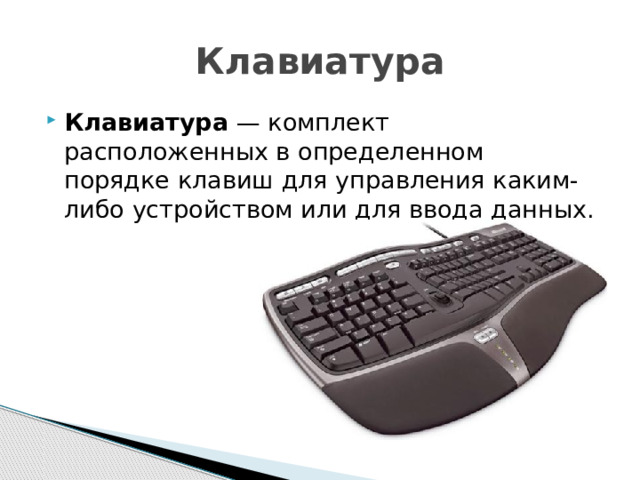 Клавиатура

Клавиатура — комплект расположенных в определенном порядке клавиш для управления каким-либо устройством или для ввода данных.